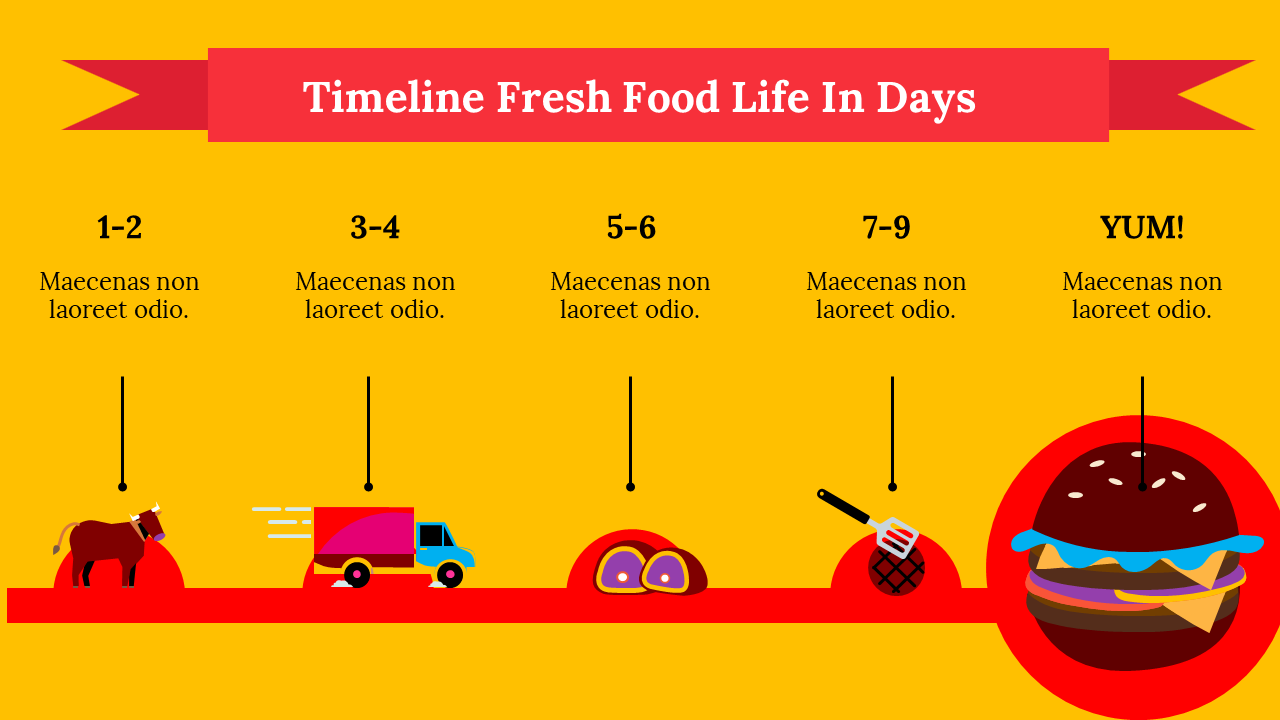 Timeline Fresh Food Life In Days

1-2

Maecenas non laoreet odio.

3-4

Maecenas non laoreet odio.

5-6

Maecenas non laoreet odio.

7-9

Maecenas non laoreet odio.

YUM!

Maecenas non laoreet odio.